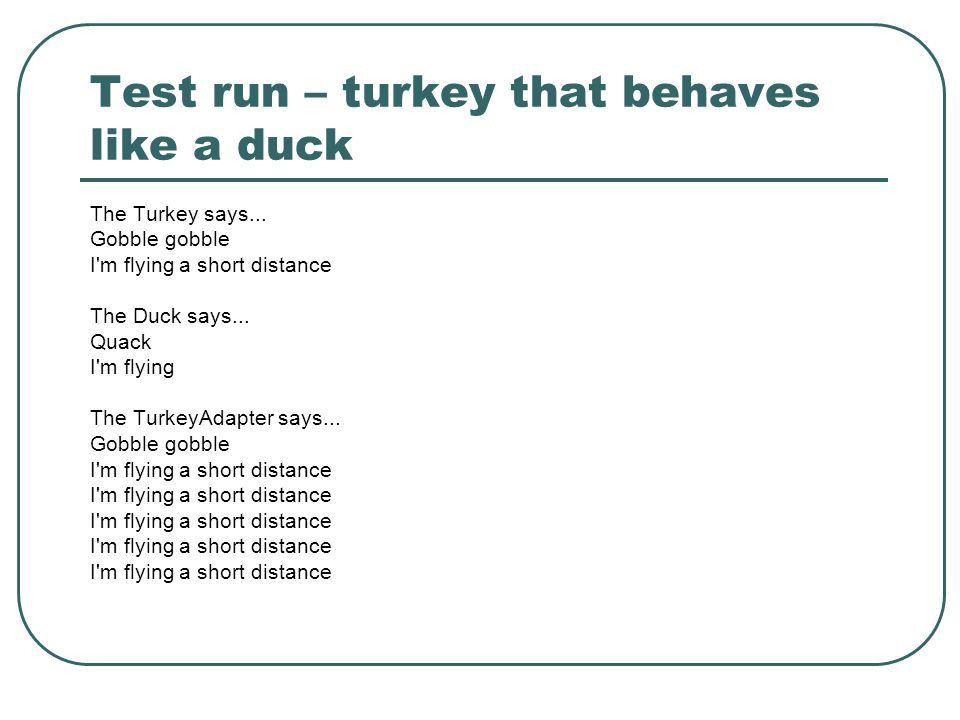 Test run – turkey that behaves like a duck

The Turkey says...
Gobble gobble
I'm flying a short distance

The Duck says...
Quack
I'm flying

The TurkeyAdapter says...
Gobble gobble
I'm flying a short distance
I'm flying a short distance
I'm flying a short distance
I'm flying a short distance
I'm flying a short distance